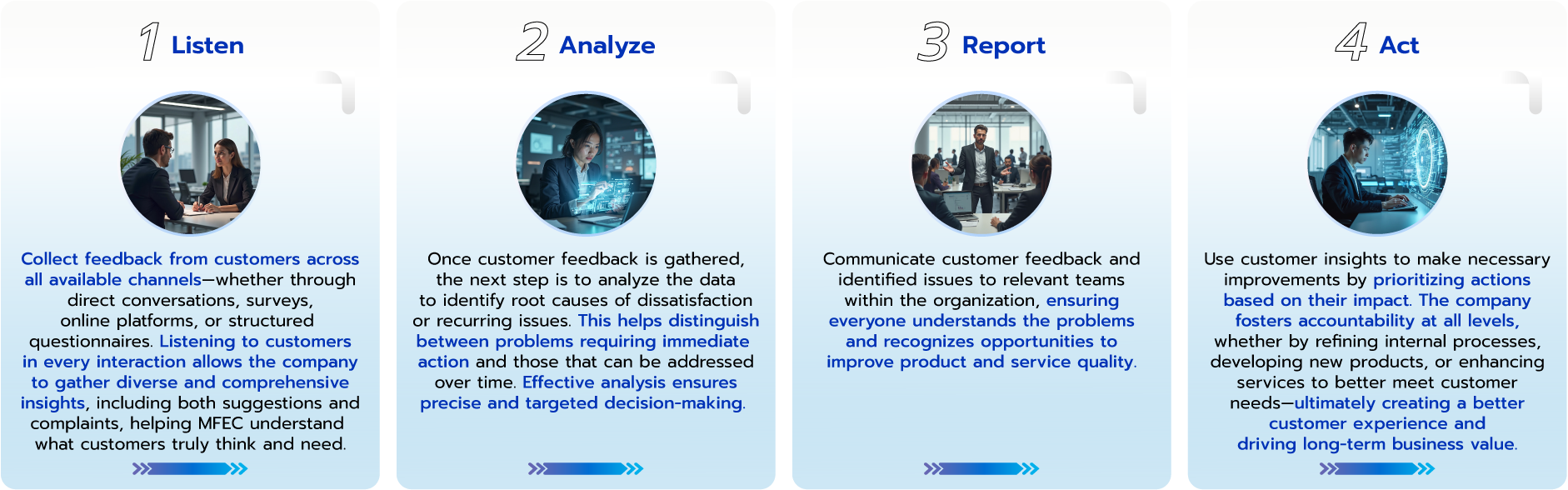 1 Listen

Collect feedback from customers across all available channels—whether through direct conversations, surveys, online platforms, or structured questionnaires. Listening to customers in every interaction allows the company to gather diverse and comprehensive insights, including both suggestions and complaints, helping MFEC understand what customers truly think and need.

2 Analyze

Once customer feedback is gathered, the next step is to analyze the data to identify root causes of dissatisfaction or recurring issues. This helps distinguish between problems requiring immediate action and those that can be addressed over time. Effective analysis ensures precise and targeted decision-making.

3 Report

Communicate customer feedback and identified issues to relevant teams within the organization, ensuring everyone understands the problems and recognizes opportunities to improve product and service quality.

4 Act

Use customer insights to make necessary improvements by prioritizing actions based on their impact. The company fosters accountability at all levels, whether by refining internal processes, developing new products, or enhancing services to better meet customer needs—ultimately creating a better customer experience and driving long-term business value.